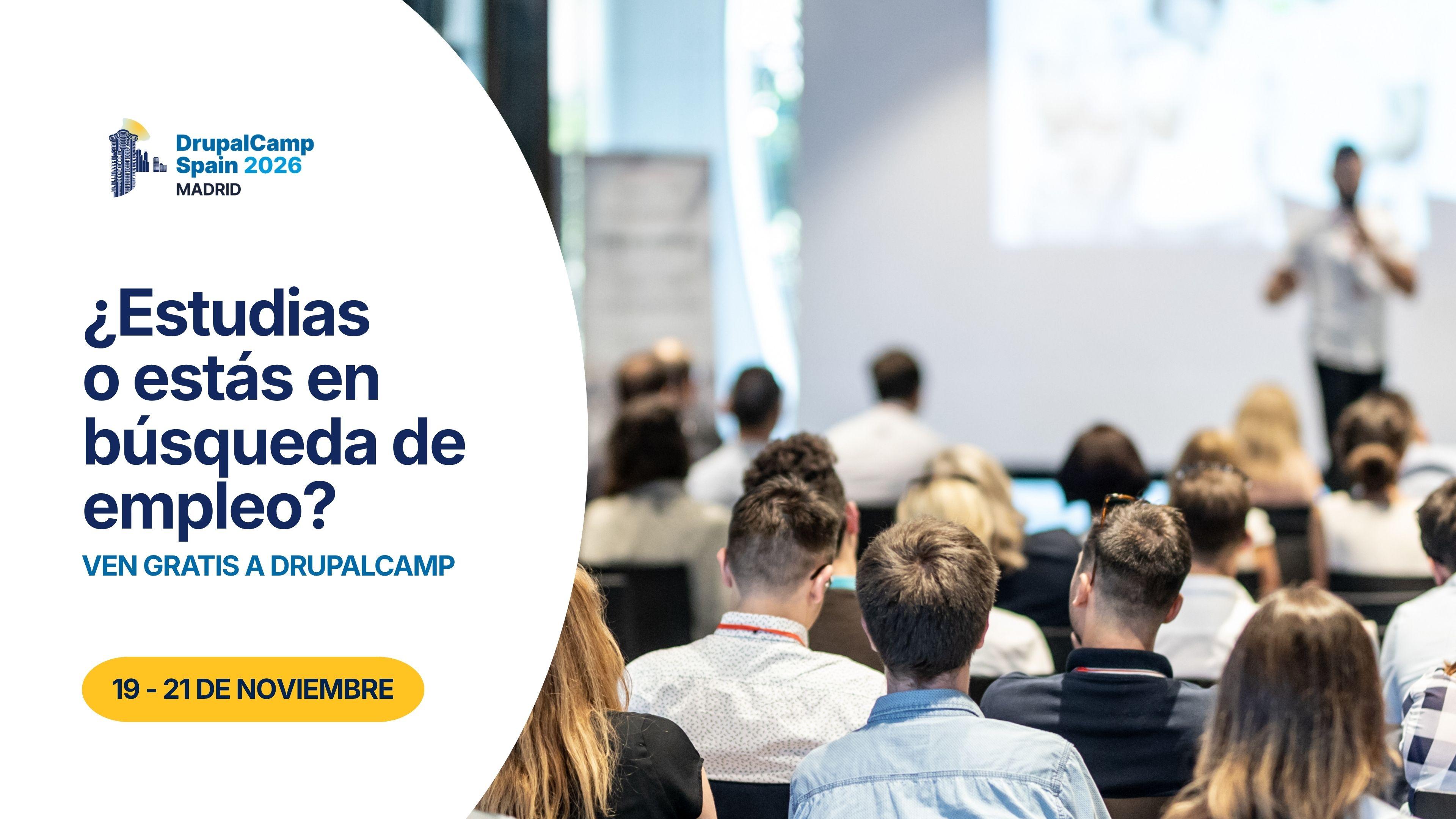 DrupalCamp
Spain 2026
MADRID

¿Estudias o estás en búsqueda de empleo?

VEN GRATIS A DRUPALCAMP

19 - 21 DE NOVIEMBRE